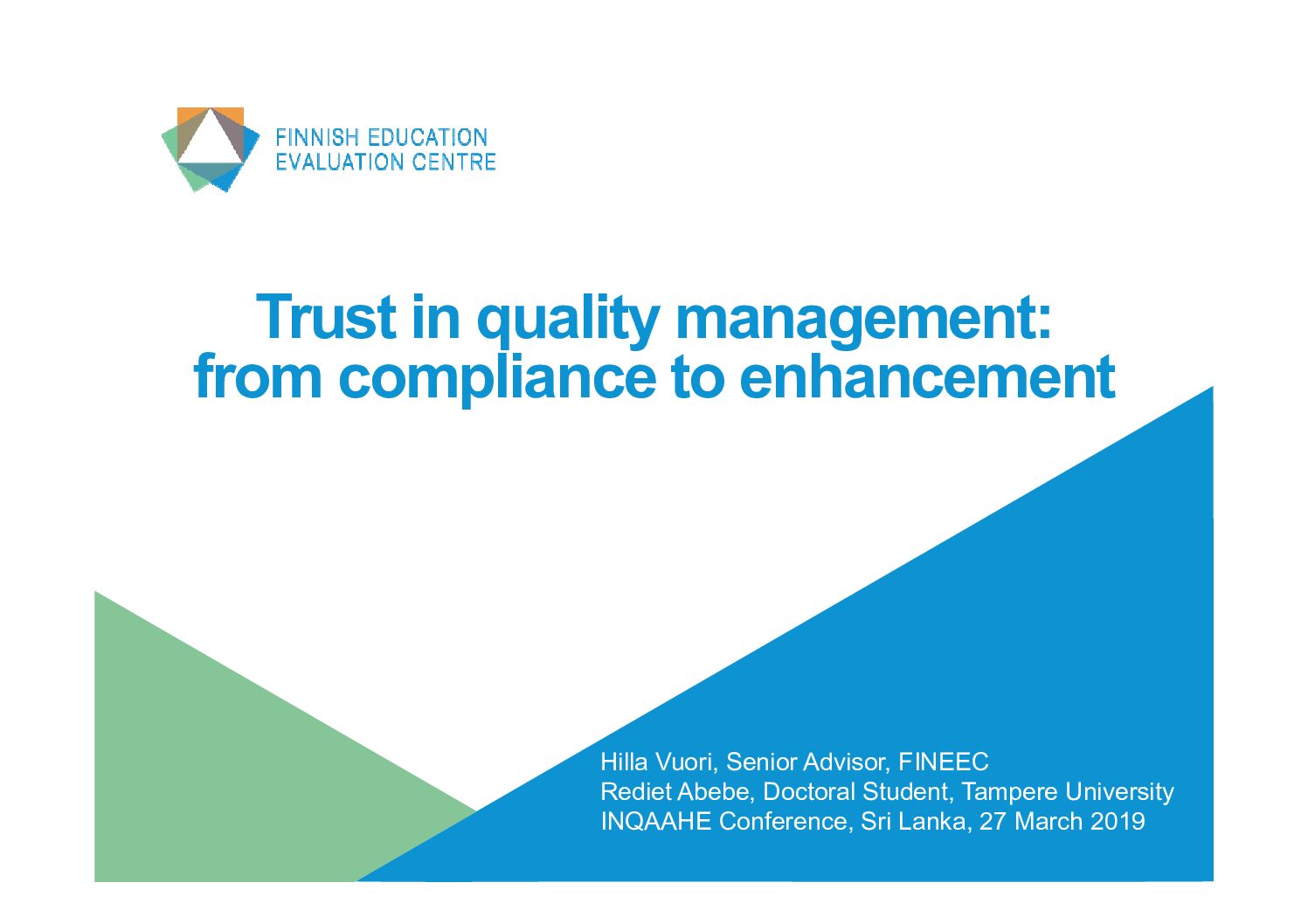 FINNISH EDUCATION
EVALUATION CENTRE

Trust in quality management:
from compliance to enhancement

Hilla Vuori, Senior Advisor, FINEEC
Rediet Abebe, Doctoral Student, Tampere University
INQAAHE Conference, Sri Lanka, 27 March 2019